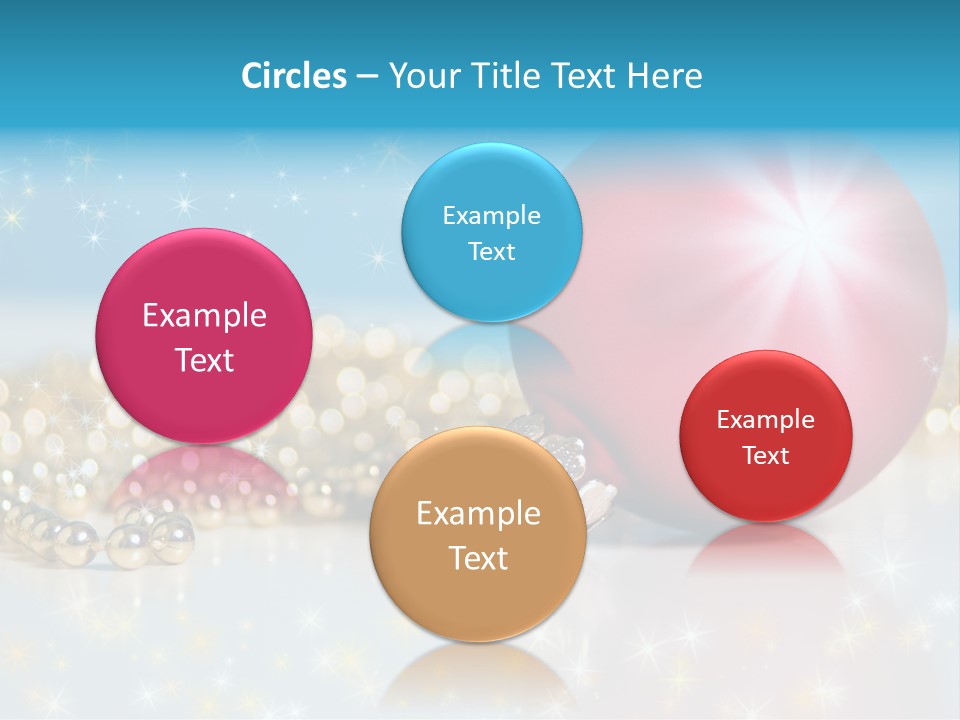 Circles – Your Title Text Here

Example Text

Example Text

Example Text

Example Text